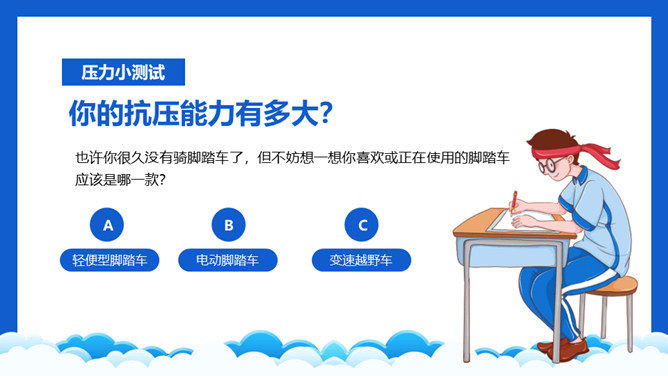 压力小测试

你的抗压能力有多大?

也许你很久没有骑脚踏车了，但不妨想一想你喜欢或正在使用的脚踏车应该是哪一款?

A
轻便型脚踏车

B
电动脚踏车

C
变速越野车